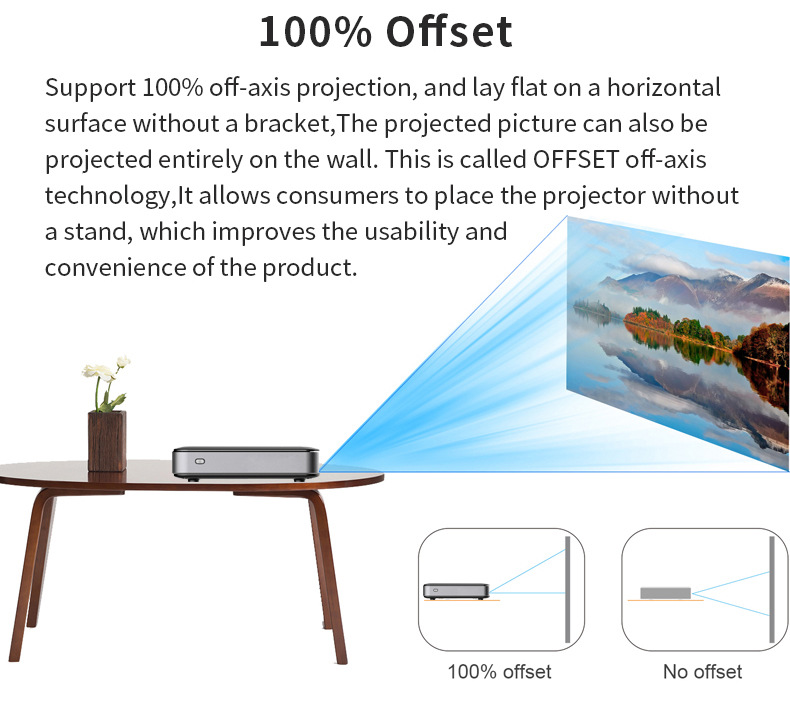 100% Offset

Support 100% off-axis projection, and lay flat on a horizontal surface without a bracket,The projected picture can also be projected entirely on the wall. This is called OFFSET off-axis technology,It allows consumers to place the projector without a stand, which improves the usability and convenience of the product.

100% offset

No offset